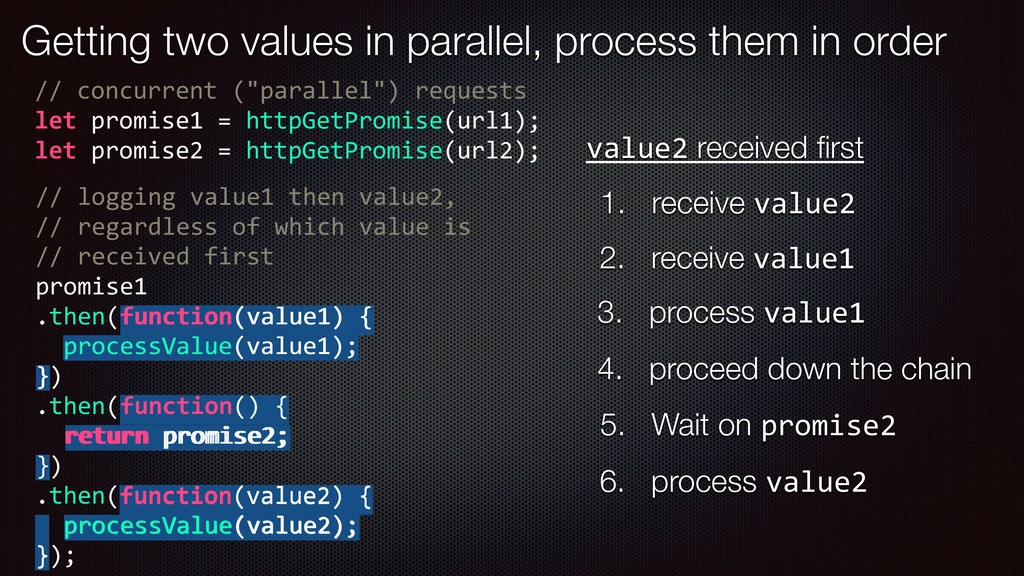 Getting two values in parallel, process them in order

// concurrent ("parallel") requests
let promise1 = httpGetPromise(url1);
let promise2 = httpGetPromise(url2);

// logging value1 then value2,
// regardless of which value is
// received first
promise1
.then(function(value1) {
  processValue(value1);
})
.then(function() {
  return promise2;
})
.then(function(value2) {
  processValue(value2);
});

value2 received first

1. receive value2
2. receive value1
3. process value1
4. proceed down the chain
5. Wait on promise2
6. process value2